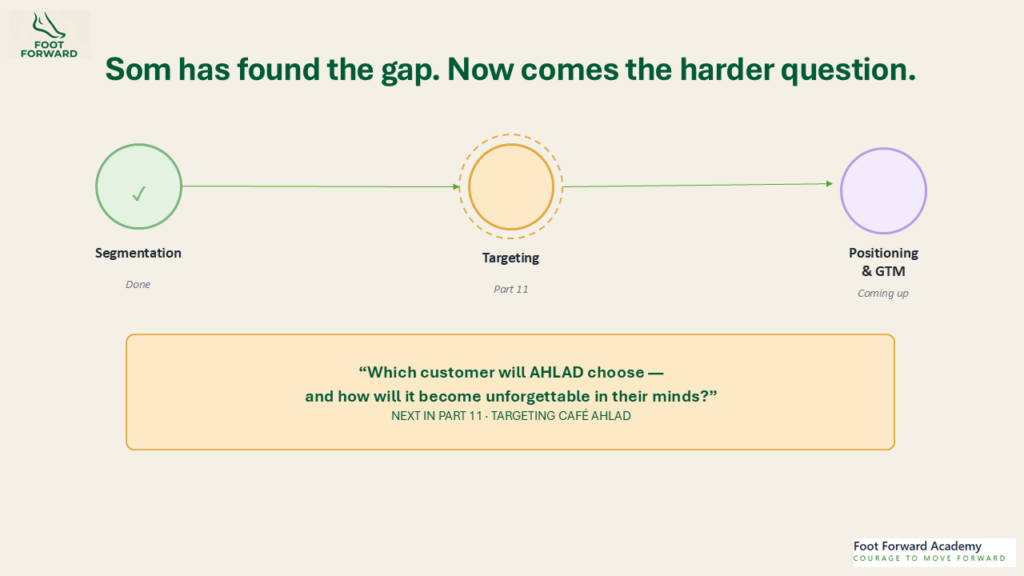 FOOT FORWARD

Som has found the gap. Now comes the harder question.

✓

Segmentation

Done

Targeting

Part 11

Positioning & GTM

Coming up

“Which customer will AHLAD choose — and how will it become unforgettable in their minds?”

NEXT IN PART 11 · TARGETING CAFÉ AHLAD

Foot Forward Academy
COURAGE TO MOVE FORWARD